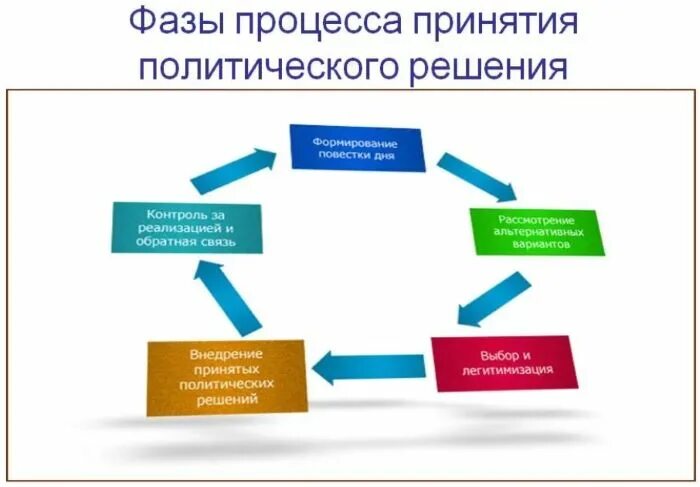 Фазы процесса принятия политического решения

Формирование повестки дня

Рассмотрение альтернативных вариантов

Выбор и легитимизация

Внедрение принятых политических решений

Контроль за реализацией и обратная связь